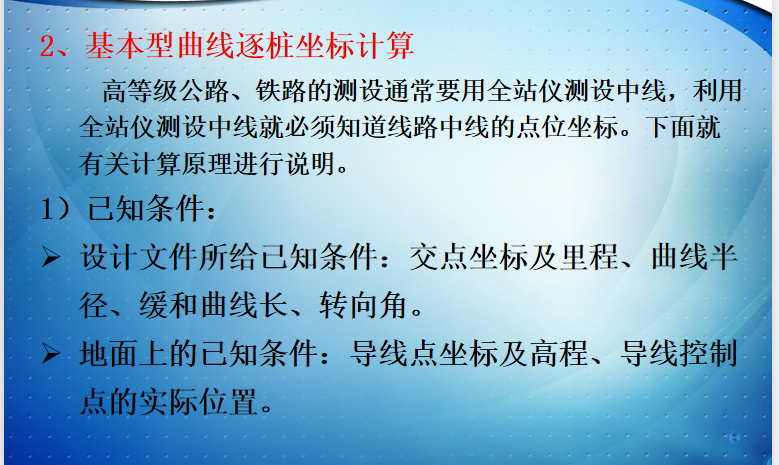 2、基本型曲线逐桩坐标计算

高等级公路、铁路的测设通常要用全站仪测设中线，利用全站仪测设中线就必须知道线路中线的点位坐标。下面就有关计算原理进行说明。

1）已知条件：

➢ 设计文件所给已知条件：交点坐标及里程、曲线半径、缓和曲线长、转向角。

➢ 地面上的已知条件：导线点坐标及高程、导线控制点的实际位置。